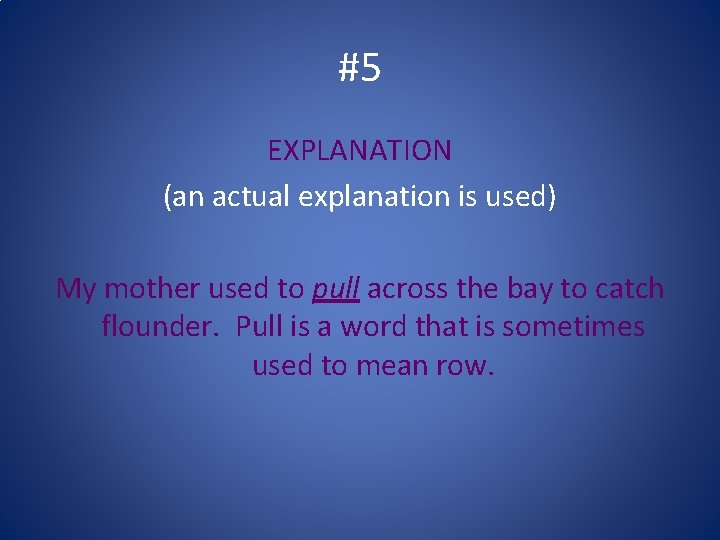 #5

EXPLANATION

(an actual explanation is used)

My mother used to pull across the bay to catch flounder. Pull is a word that is sometimes used to mean row.